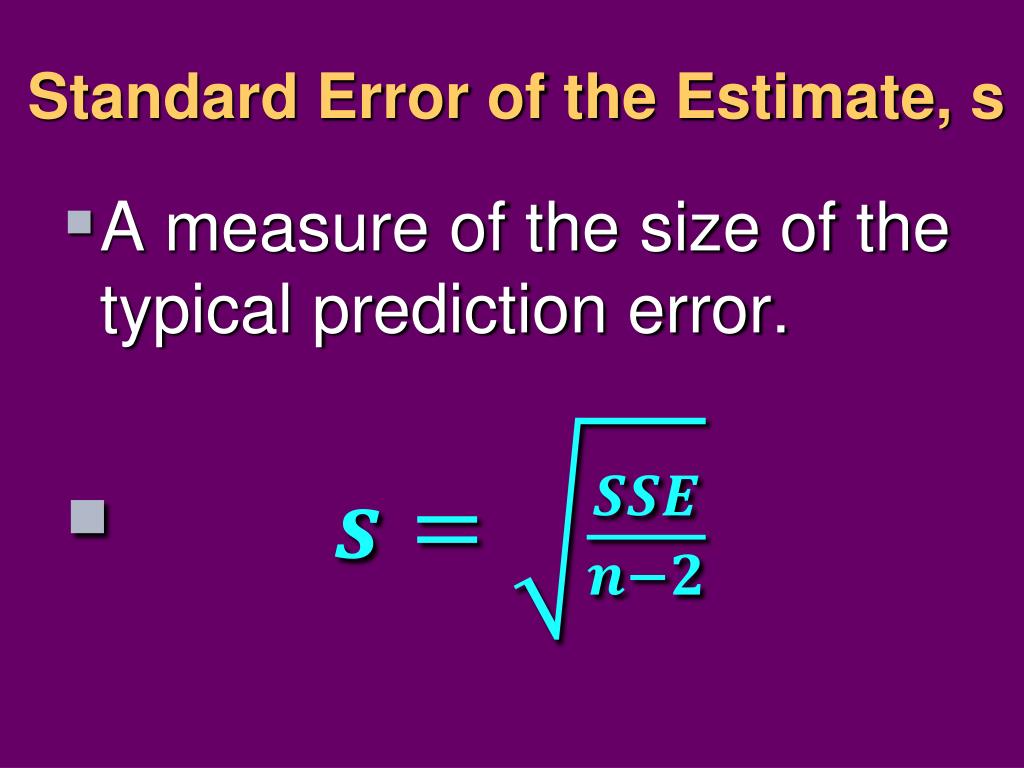 Standard Error of the Estimate, s

A measure of the size of the typical prediction error.

$s = \sqrt{\frac{SSE}{n-2}}$